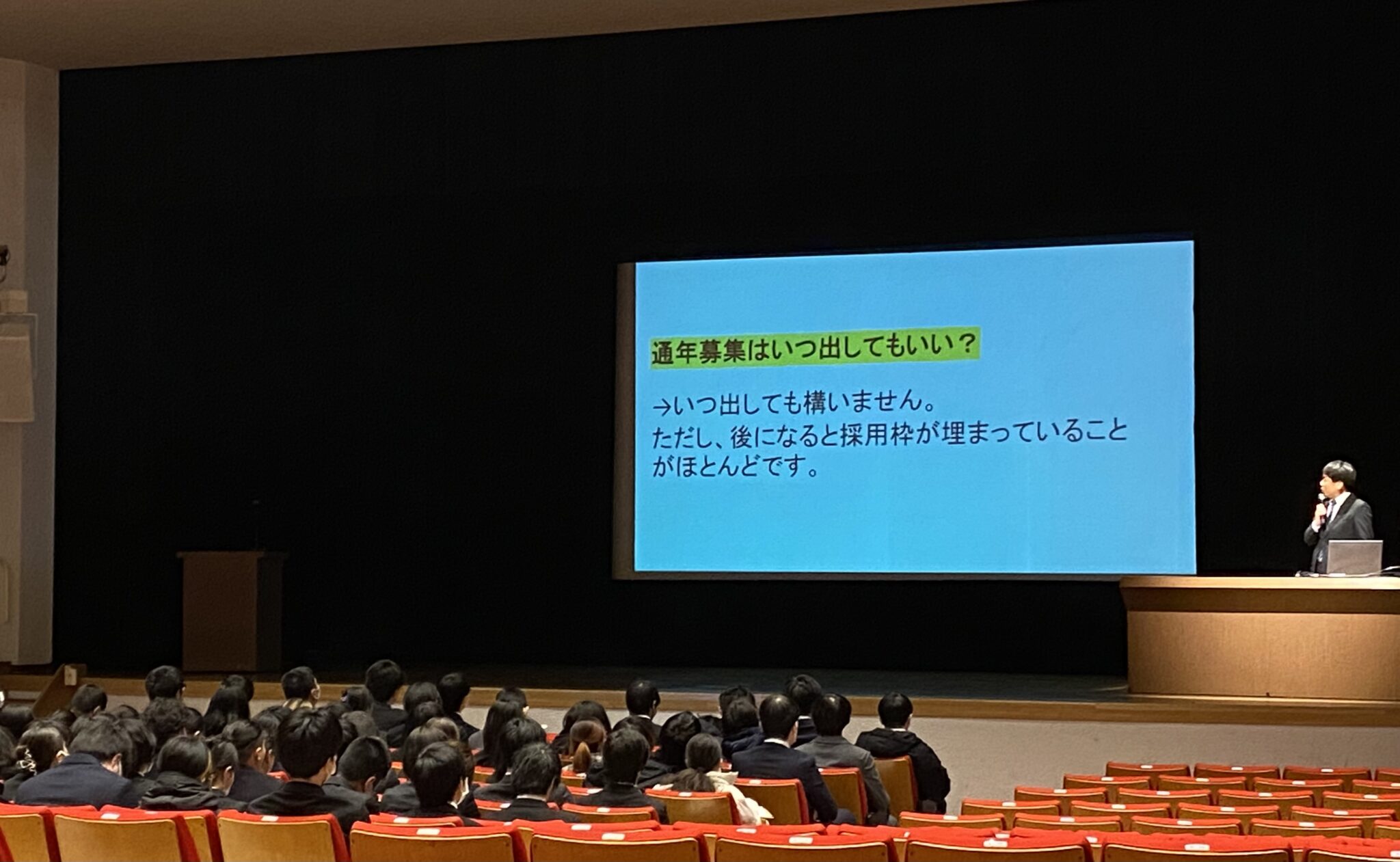 通年募集はいつ出してもいい？

→いつ出しても構いません。
ただし、後になると採用枠が埋まっていることがほとんどです。